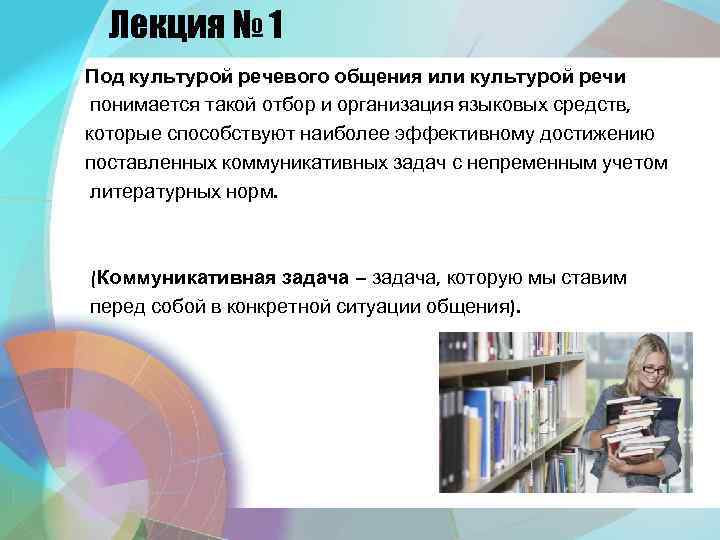 Лекция № 1

Под культурой речевого общения или культурой речи понимается такой отбор и организация языковых средств, которые способствуют наиболее эффективному достижению поставленных коммуникативных задач с непременным учетом литературных норм.

(Коммуникативная задача – задача, которую мы ставим перед собой в конкретной ситуации общения).